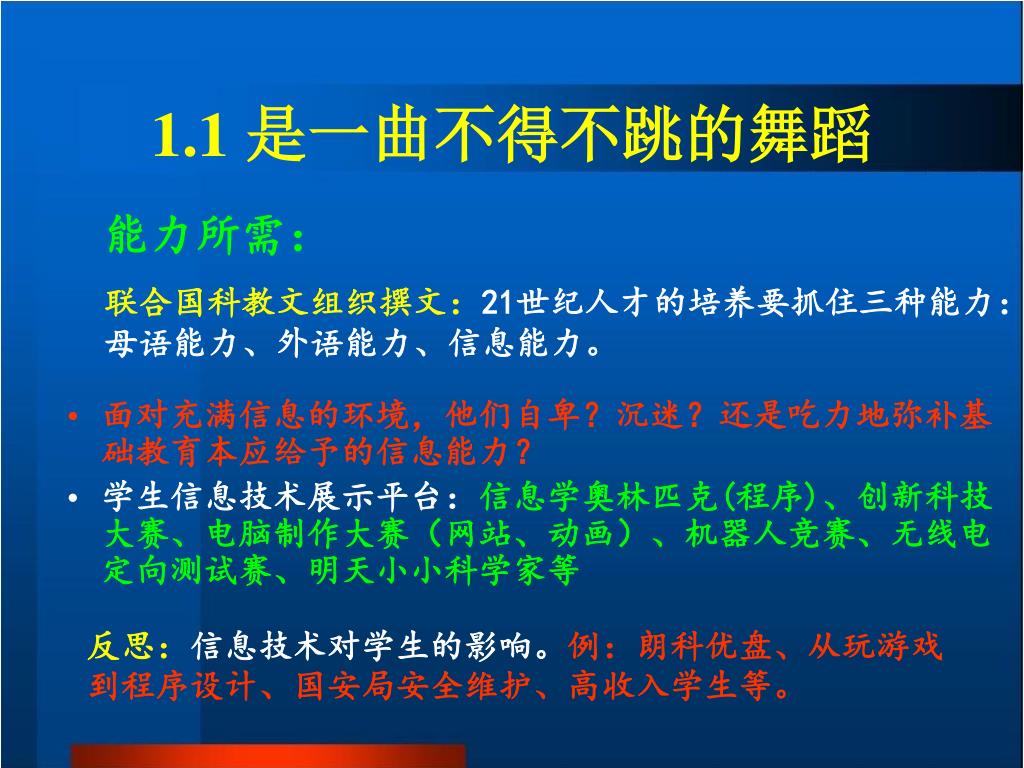 1.1 是一曲不得不跳的舞蹈

能力所需：

联合国科教文组织撰文：21世纪人才的培养要抓住三种能力：母语能力、外语能力、信息能力。

• 面对充满信息的环境，他们自卑？沉迷？还是吃力地弥补基础教育本应给予的信息能力？
• 学生信息技术展示平台：信息学奥林匹克(程序)、创新科技大赛、电脑制作大赛（网站、动画）、机器人竞赛、无线电定向测试赛、明天小小科学家等

反思：信息技术对学生的影响。例：朗科优盘、从玩游戏到程序设计、国安局安全维护、高收入学生等。